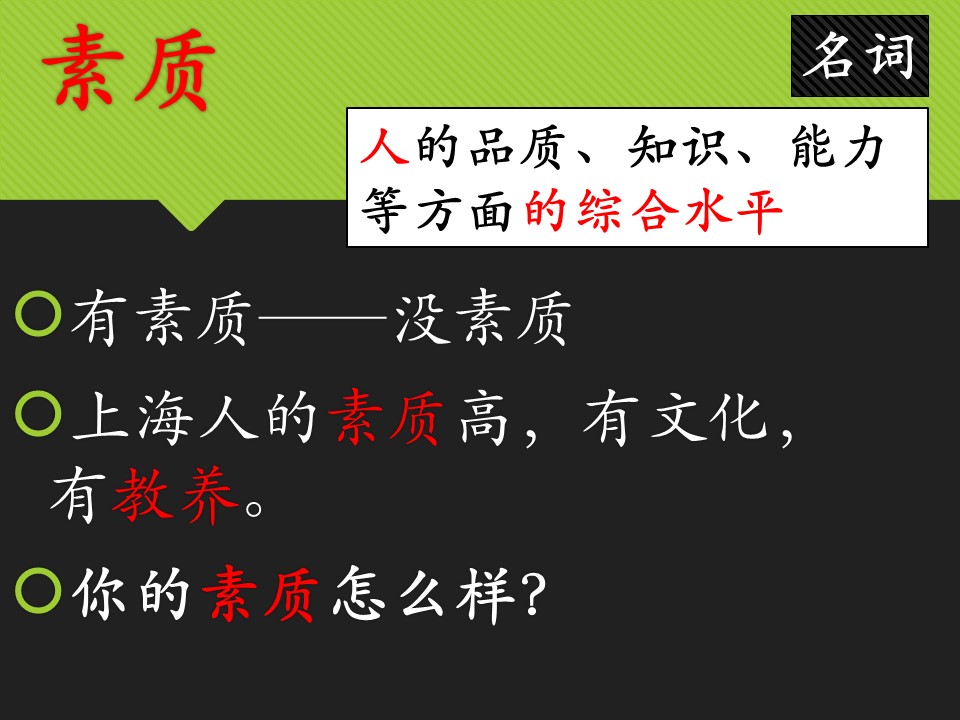 素质

名词

人的品质、知识、能力等方面的综合水平

有素质——没素质

上海人的素质高，有文化，有教养。

你的素质怎么样?